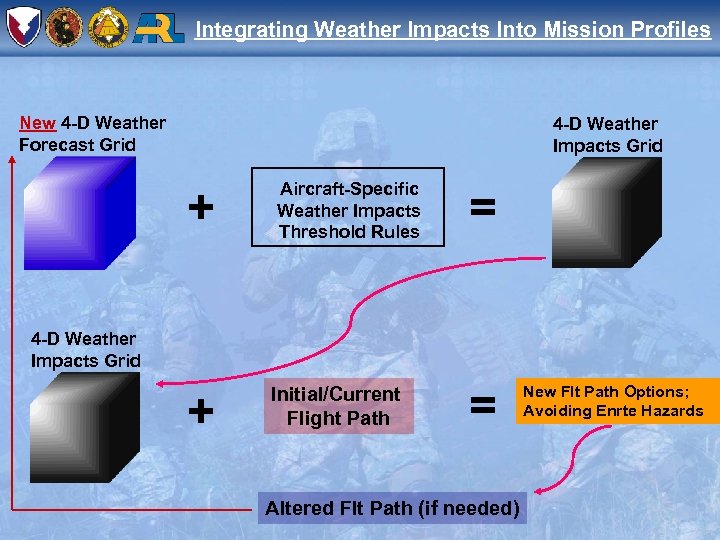 ARL

Integrating Weather Impacts Into Mission Profiles

New 4-D Weather Forecast Grid

+

Aircraft-Specific Weather Impacts Threshold Rules

=

4-D Weather Impacts Grid

4-D Weather Impacts Grid

+

Initial/Current Flight Path

=

New Flt Path Options; Avoiding Enrte Hazards

Altered Flt Path (if needed)